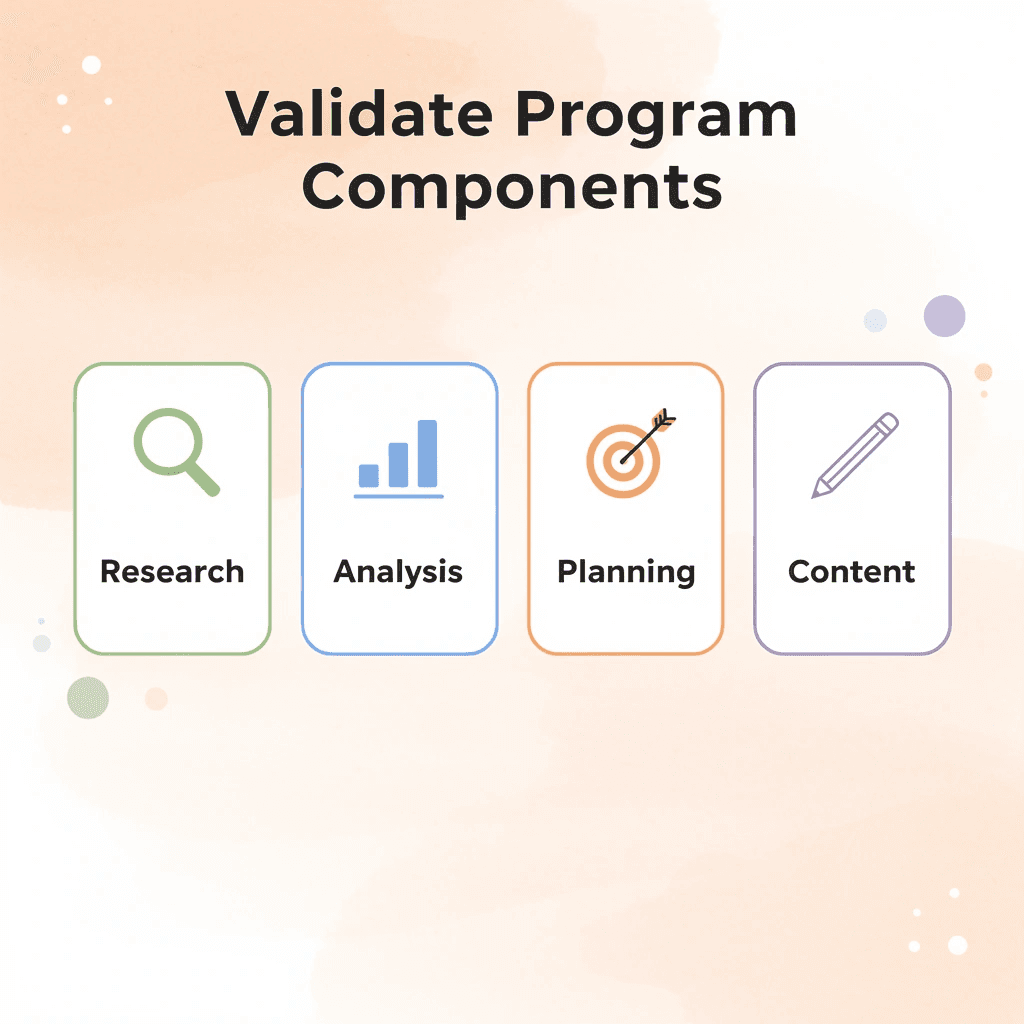 Validate Program Components

Research

Analysis

Planning

Content